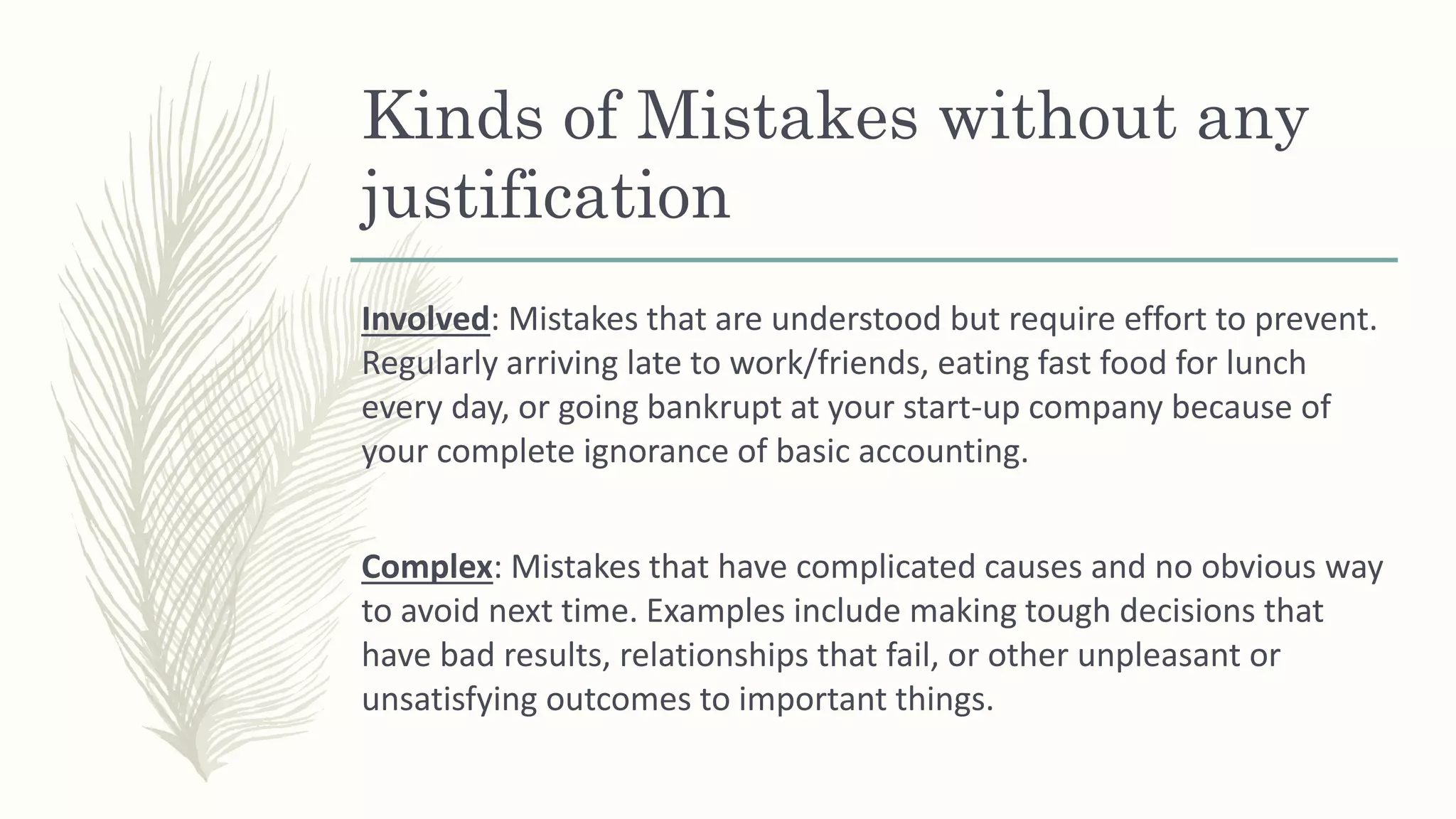 Kinds of Mistakes without any justification

Involved: Mistakes that are understood but require effort to prevent. Regularly arriving late to work/friends, eating fast food for lunch every day, or going bankrupt at your start-up company because of your complete ignorance of basic accounting.

Complex: Mistakes that have complicated causes and no obvious way to avoid next time. Examples include making tough decisions that have bad results, relationships that fail, or other unpleasant or unsatisfying outcomes to important things.